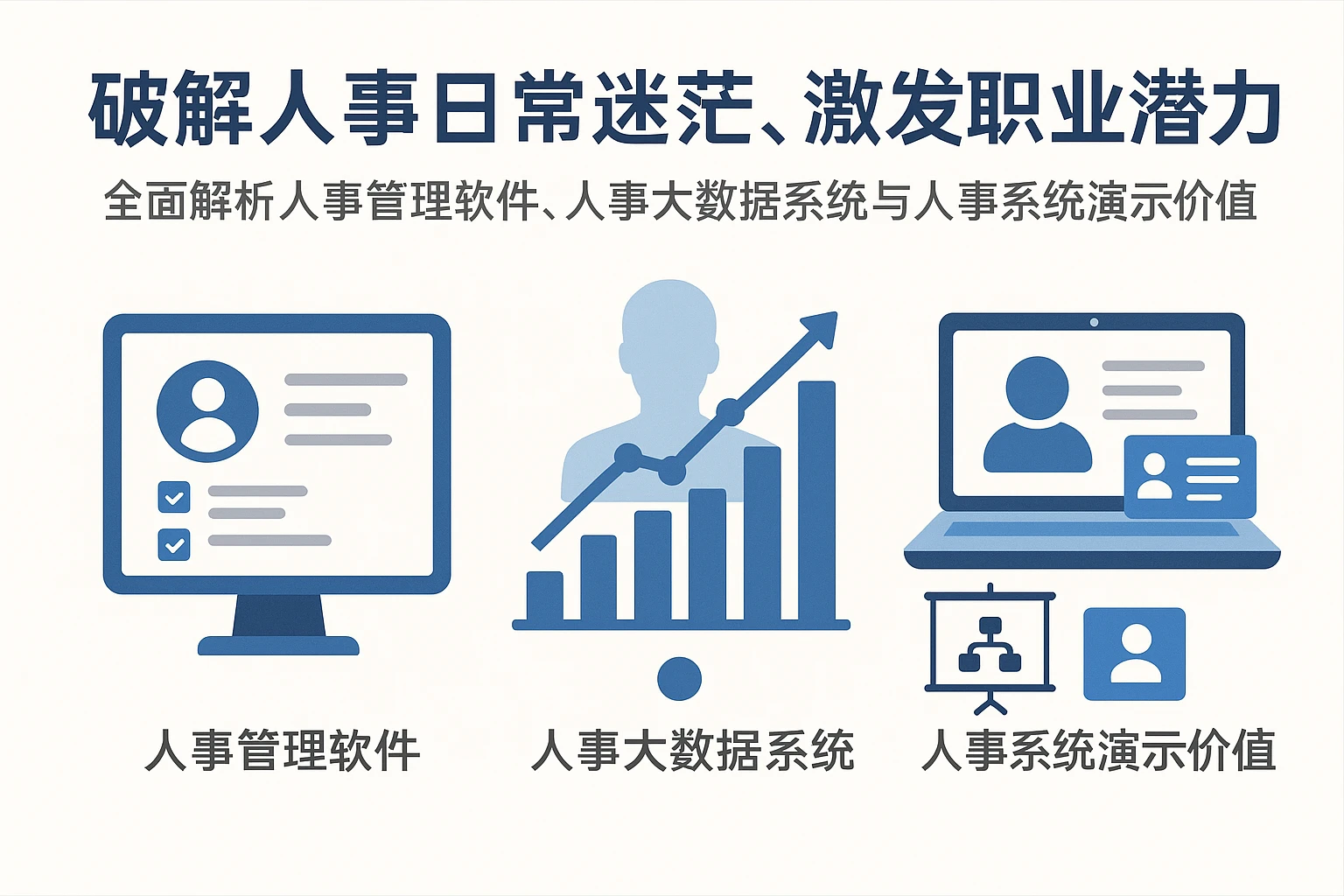 破解人事日常迷茫、激发职业潜力

全面解析人事管理软件、人事大数据系统与人事系统演示价值

人事管理软件

人事大数据系统

人事系统演示价值